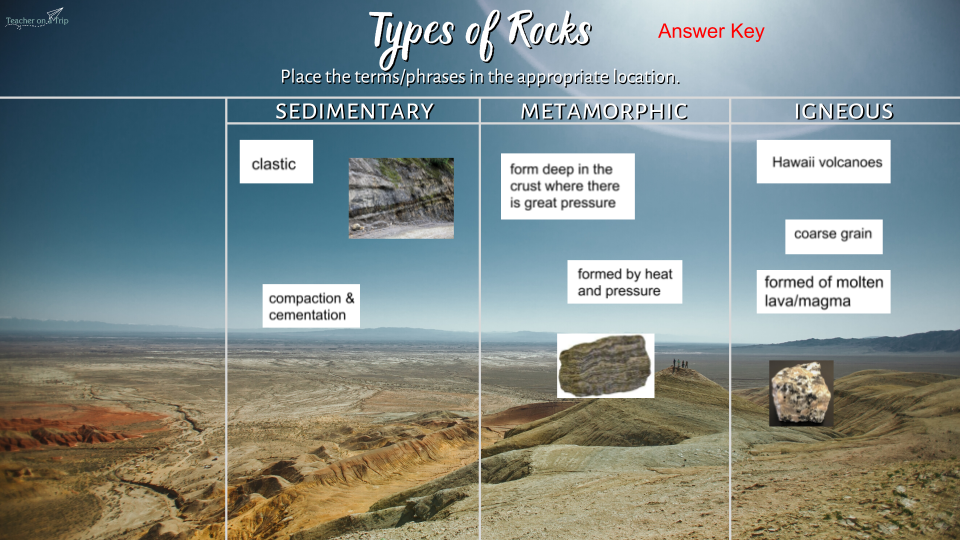 Teacher on a Trip

Types of Rocks

Answer Key

Place the terms/phrases in the appropriate location.

SEDIMENTARY

clastic

compaction & cementation

METAMORPHIC

form deep in the crust where there is great pressure

formed by heat and pressure

IGNEOUS

Hawaii volcanoes

coarse grain

formed of molten lava/magma